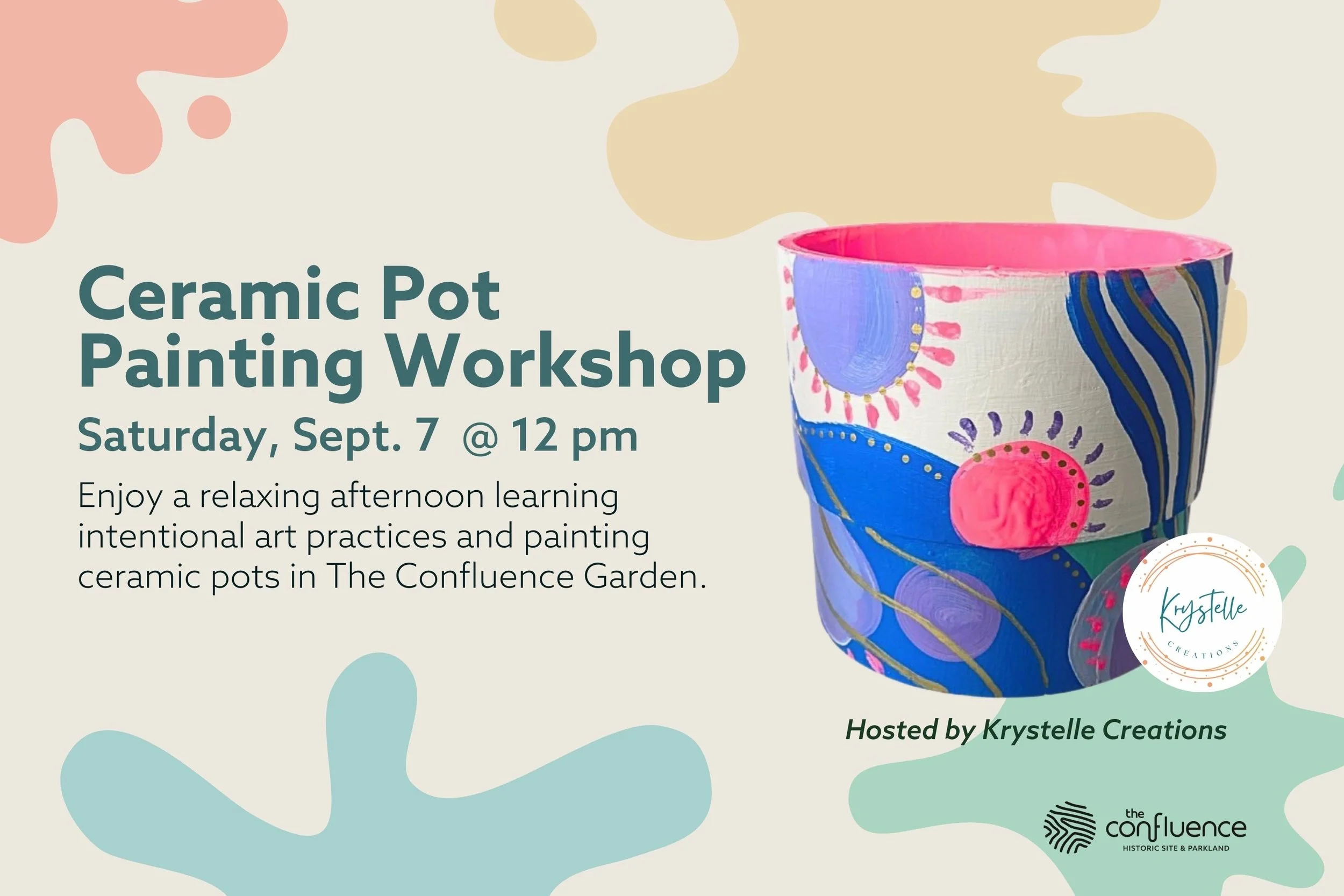 Ceramic Pot Painting Workshop

Saturday, Sept. 7 @ 12 pm

Enjoy a relaxing afternoon learning intentional art practices and painting ceramic pots in The Confluence Garden.

Krystelle
CREATIONS

Hosted by Krystelle Creations

the confluence
HISTORIC SITE & PARKLAND